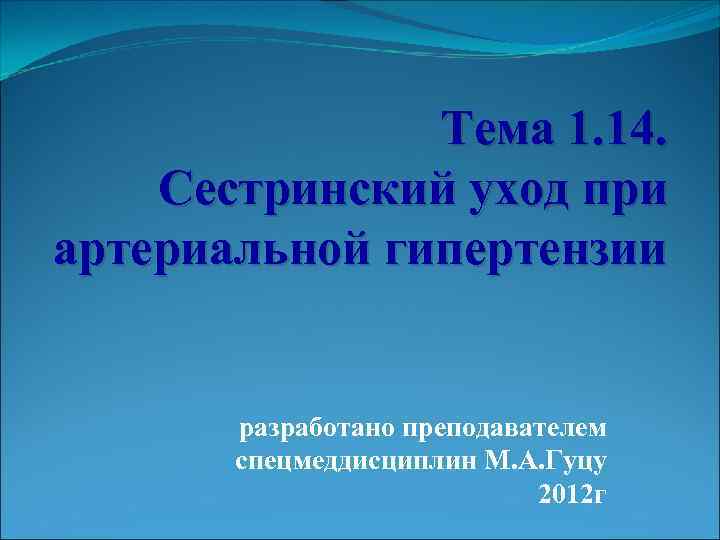 Тема 1.14.
Сестринский уход при артериальной гипертензии

разработано преподавателем спецмеддисциплин М.А.Гуцу
2012г